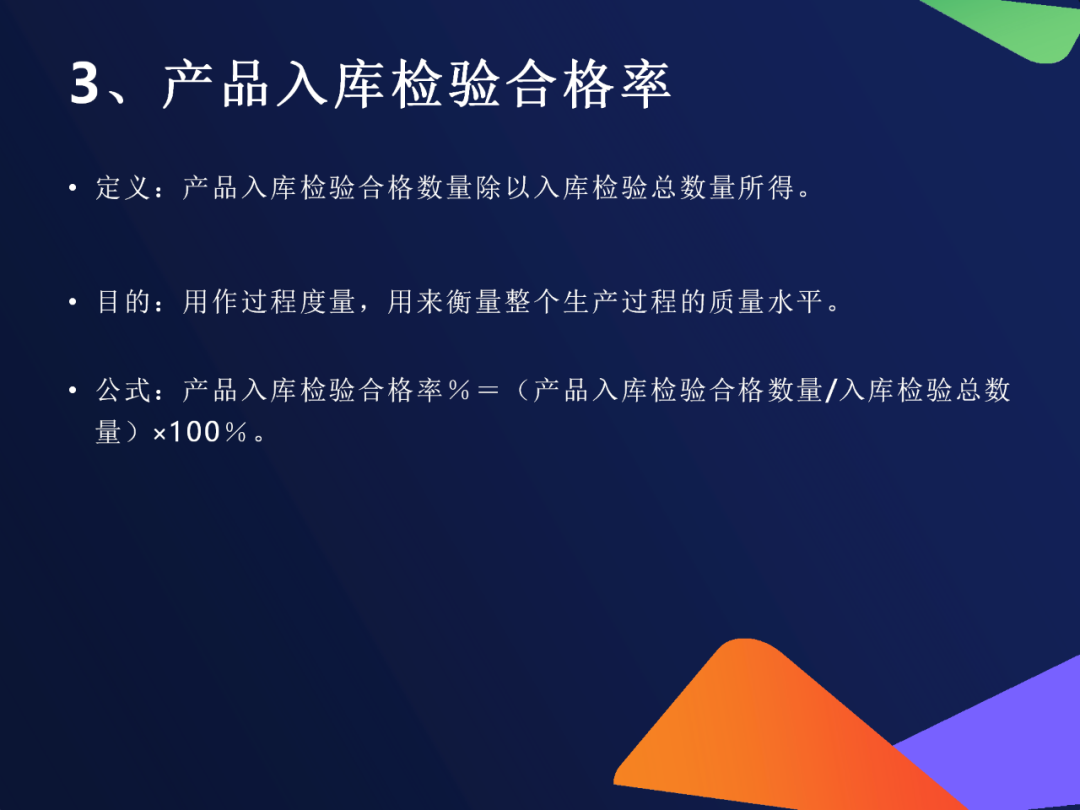 3、产品入库检验合格率

• 定义：产品入库检验合格数量除以入库检验总数量所得。

• 目的：用作过程度量，用来衡量整个生产过程的质量水平。

• 公式：产品入库检验合格率％＝（产品入库检验合格数量/入库检验总数量）×100％。